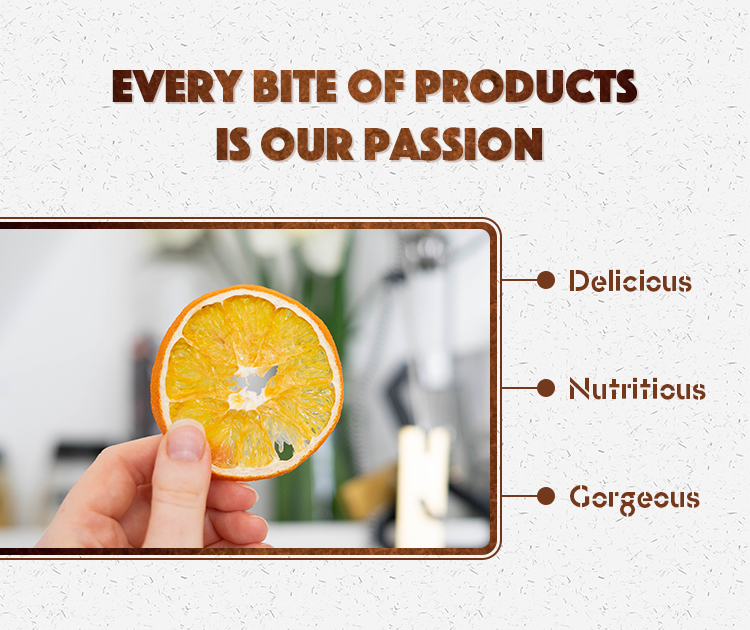 EVERY BITE OF PRODUCTS IS OUR PASSION

Delicious

Nutritious

Gorgeous